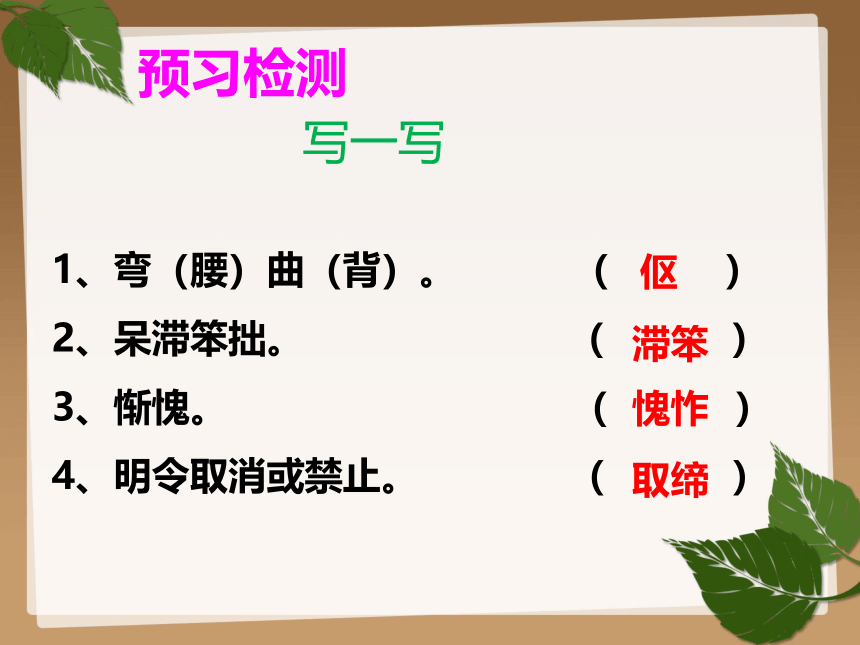 预习检测

写一写

1、弯（腰）曲（背）。 （ 伛 ）

2、呆滞笨拙。 （ 滞笨 ）

3、惭愧。 （ 愧怍 ）

4、明令取消或禁止。 （ 取缔 ）